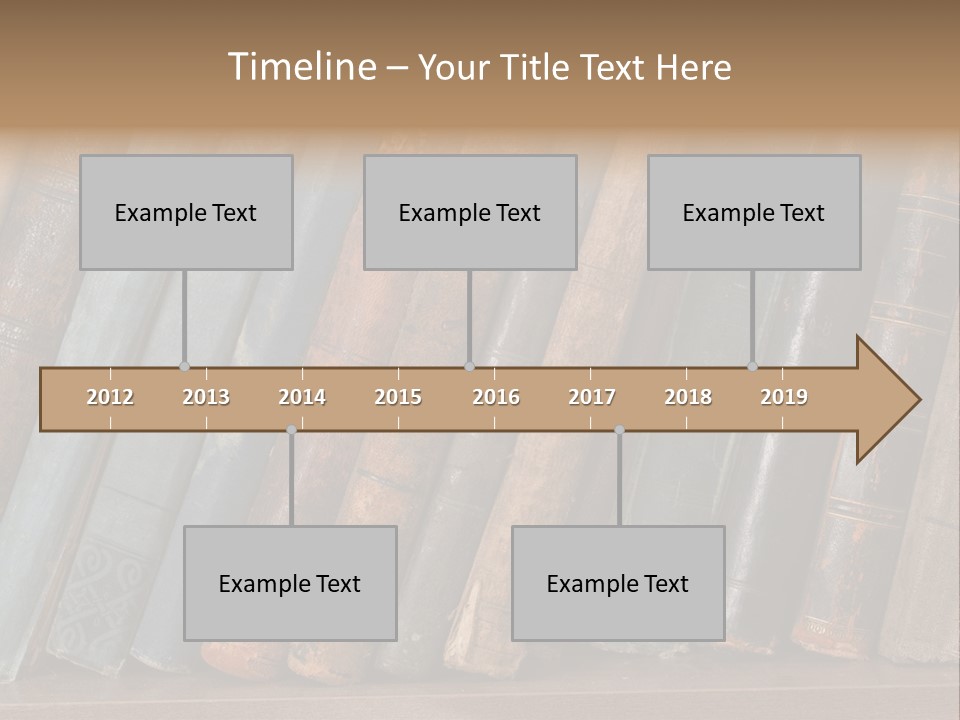 Timeline – Your Title Text Here

Example Text

Example Text

Example Text

2012 2013 2014 2015 2016 2017 2018 2019

Example Text

Example Text